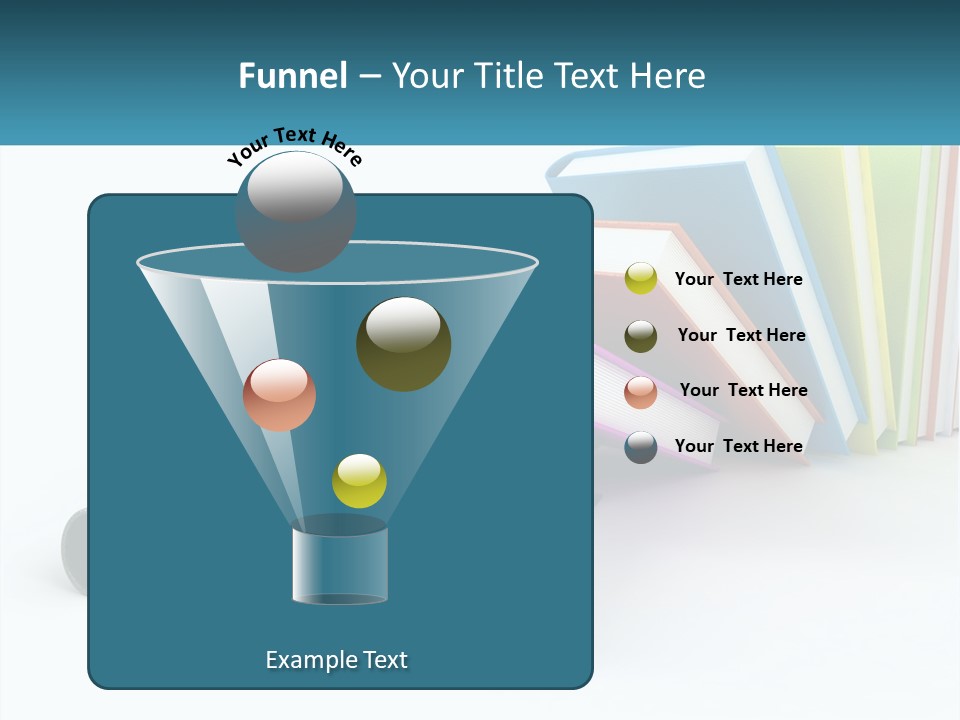 Funnel – Your Title Text Here

Your Text Here

Your Text Here

Your Text Here

Your Text Here

Your Text Here

Example Text